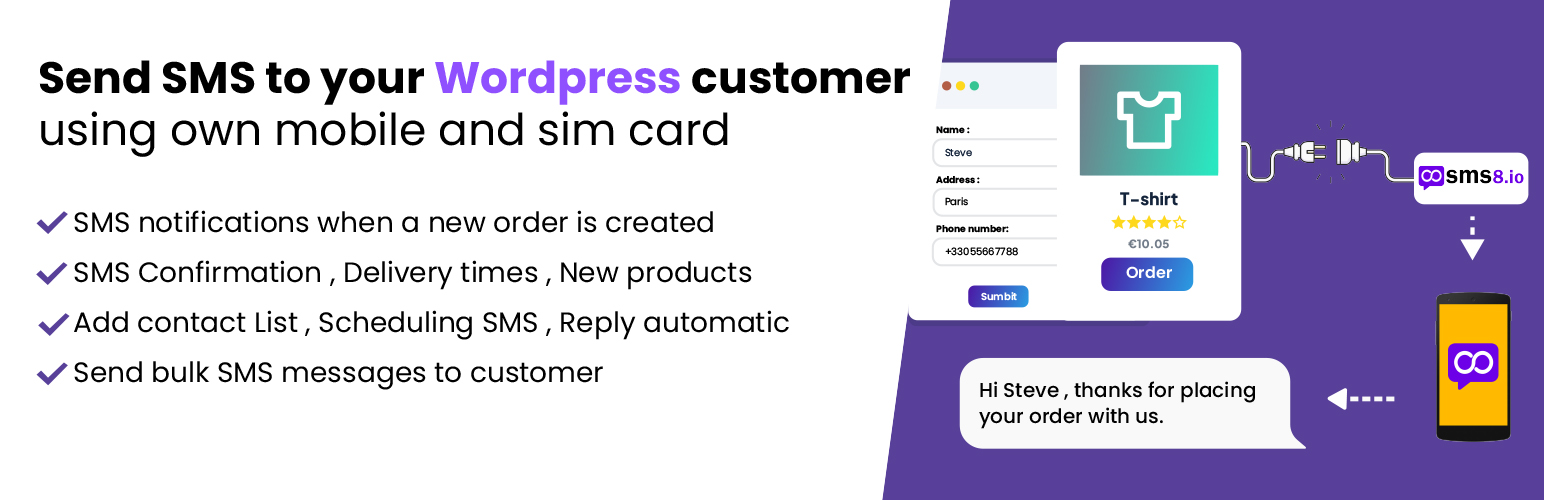 Send SMS to your Wordpress customer using own mobile and sim card

SMS notifications when a new order is created
SMS Confirmation , Delivery times , New products
Add contact List , Scheduling SMS , Reply automatic
Send bulk SMS messages to customer

Name :
Steve
Address :
Paris
Phone number:
+33055667788
Sumbit

T-shirt
€10.05
Order

sms8.io

Hi Steve , thanks for placing your order with us.